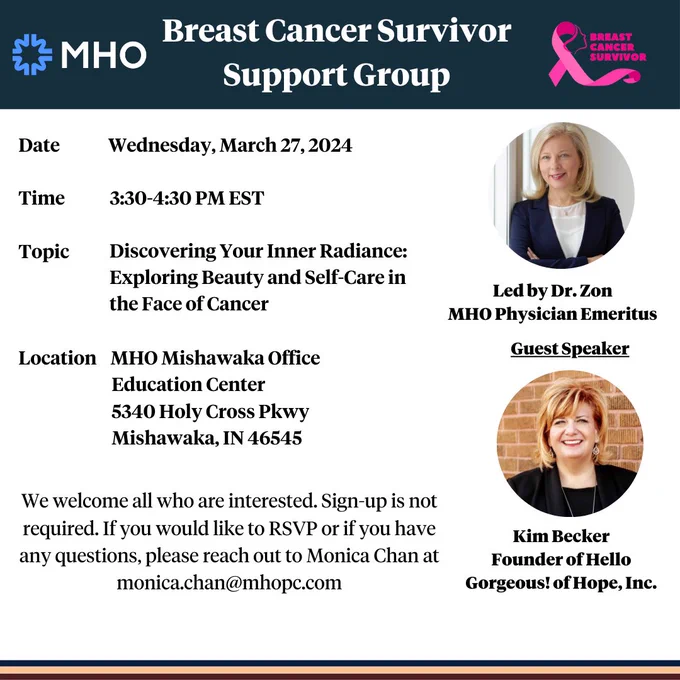 MHO

Breast Cancer Survivor Support Group

BREAST CANCER SURVIVOR

Date Wednesday, March 27, 2024

Time 3:30-4:30 PM EST

Topic Discovering Your Inner Radiance: Exploring Beauty and Self-Care in the Face of Cancer

Location MHO Mishawaka Office Education Center 5340 Holy Cross Pkwy Mishawaka, IN 46545

We welcome all who are interested. Sign-up is not required. If you would like to RSVP or if you have any questions, please reach out to Monica Chan at monica.chan@mhopc.com

Led by Dr. Zon
MHO Physician Emeritus

Guest Speaker

Kim Becker
Founder of Hello Gorgeous! of Hope, Inc.